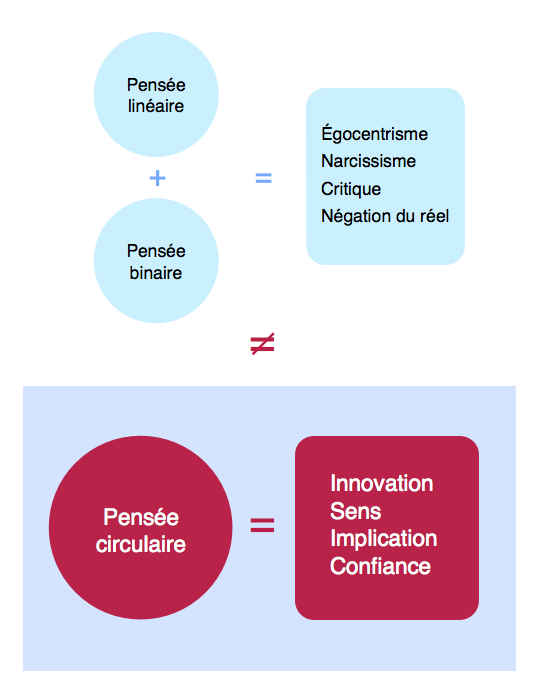 Pensée linéaire

+

Pensée binaire

=

Égocentrisme
Narcissisme
Critique
Négation du réel

≠

Pensée circulaire

=

Innovation
Sens
Implication
Confiance